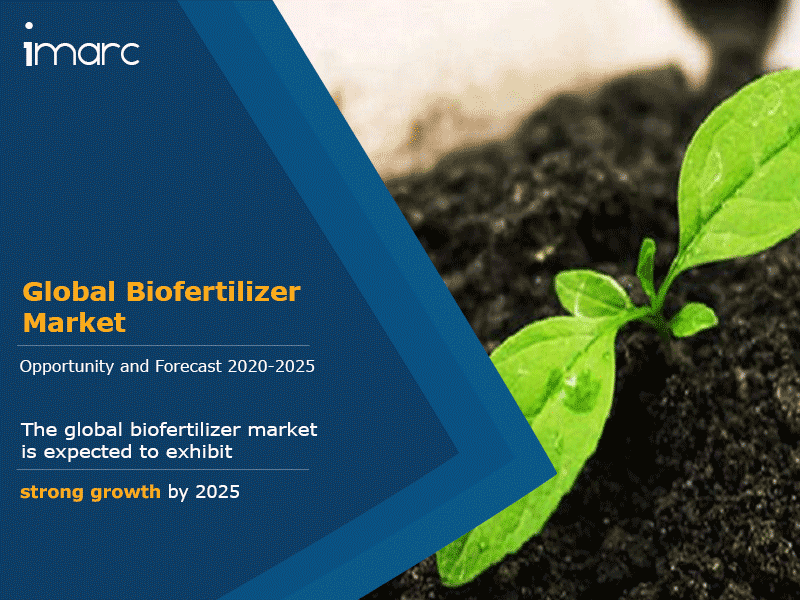 imarc

Global Biofertilizer Market

Opportunity and Forecast 2020-2025

The global biofertilizer market is expected to exhibit

strong growth by 2025